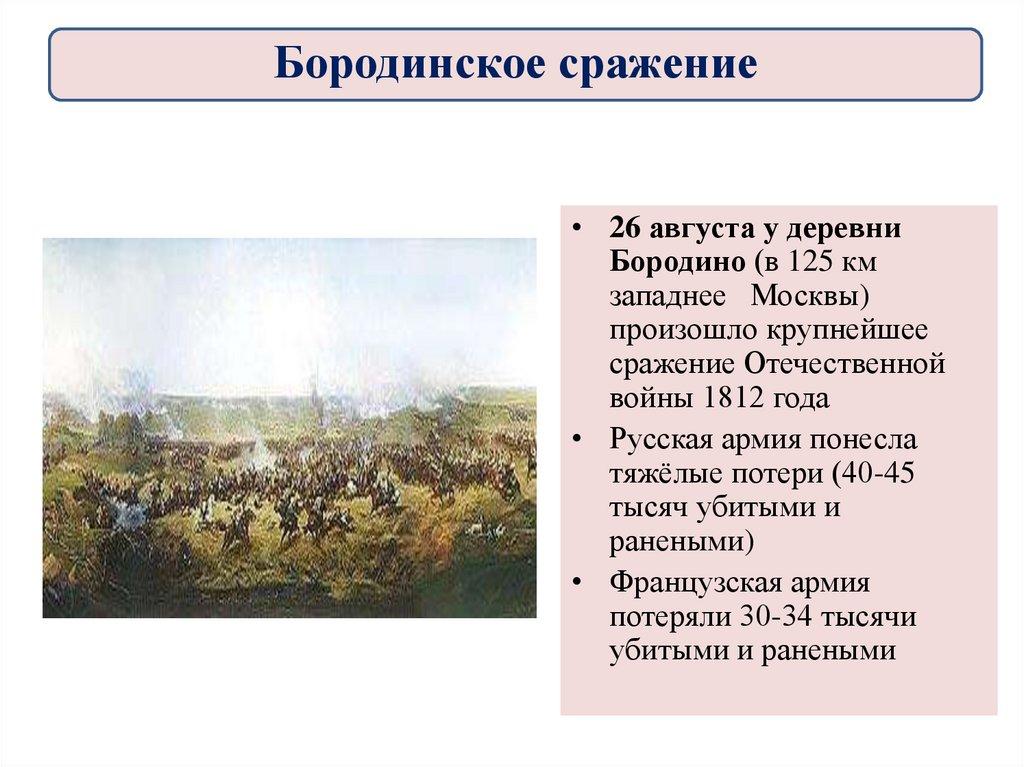 Бородинское сражение

• 26 августа у деревни Бородино (в 125 км западнее Москвы) произошло крупнейшее сражение Отечественной войны 1812 года

• Русская армия понесла тяжёлые потери (40-45 тысяч убитыми и ранеными)

• Французская армия потеряли 30-34 тысячи убитыми и ранеными